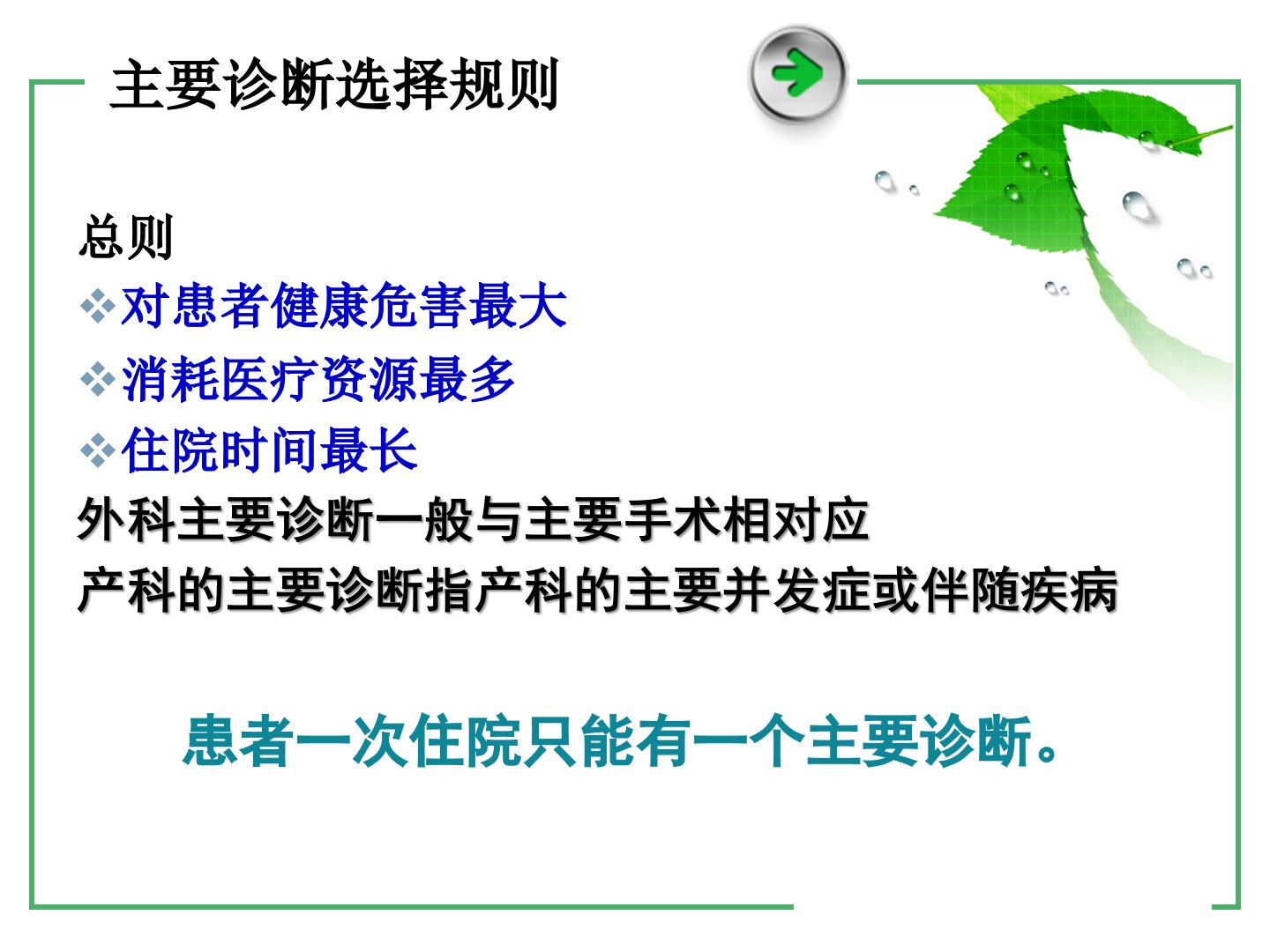 主要诊断选择规则

总则

❖对患者健康危害最大

❖消耗医疗资源最多

❖住院时间最长

外科主要诊断一般与主要手术相对应

产科的主要诊断指产科的主要并发症或伴随疾病

患者一次住院只能有一个主要诊断。